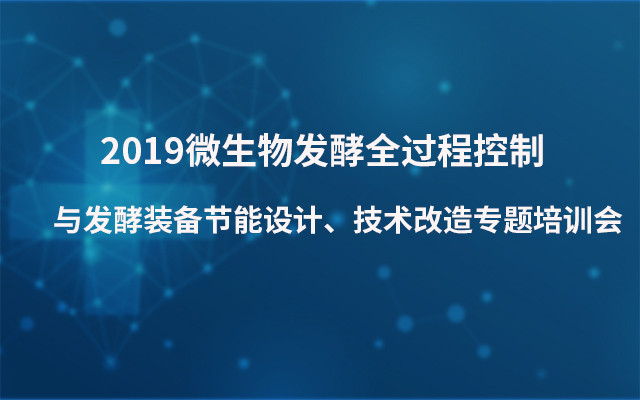 2019微生物发酵全过程控制

与发酵装备节能设计、技术改造专题培训会